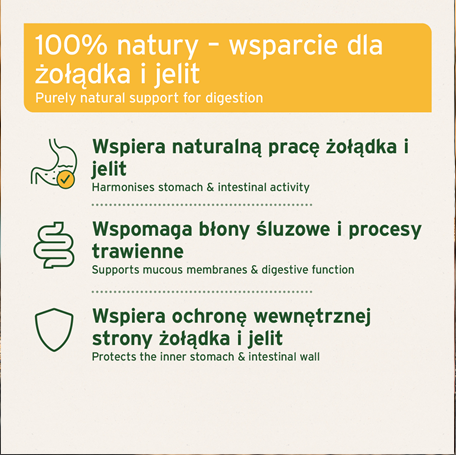 100% natury – wsparcie dla żołądka i jelit
Purely natural support for digestion

Wspiera naturalną pracę żołądka i jelit
Harmonises stomach & intestinal activity

Wspomaga błony śluzowe i procesy trawienne
Supports mucous membranes & digestive function

Wspiera ochronę wewnętrznej strony żołądka i jelit
Protects the inner stomach & intestinal wall